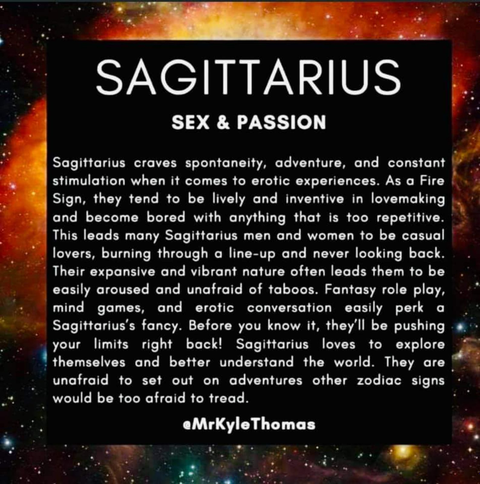 SAGITTARIUS

SEX & PASSION

Sagittarius craves spontaneity, adventure, and constant stimulation when it comes to erotic experiences. As a Fire Sign, they tend to be lively and inventive in lovemaking and become bored with anything that is too repetitive. This leads many Sagittarius men and women to be casual lovers, burning through a line-up and never looking back. Their expansive and vibrant nature often leads them to be easily aroused and unafraid of taboos. Fantasy role play, mind games, and erotic conversation easily perk a Sagittarius's fancy. Before you know it, they'll be pushing your limits right back! Sagittarius loves to explore themselves and better understand the world. They are unafraid to set out on adventures other zodiac signs would be too afraid to tread.

@MrKyleThomas